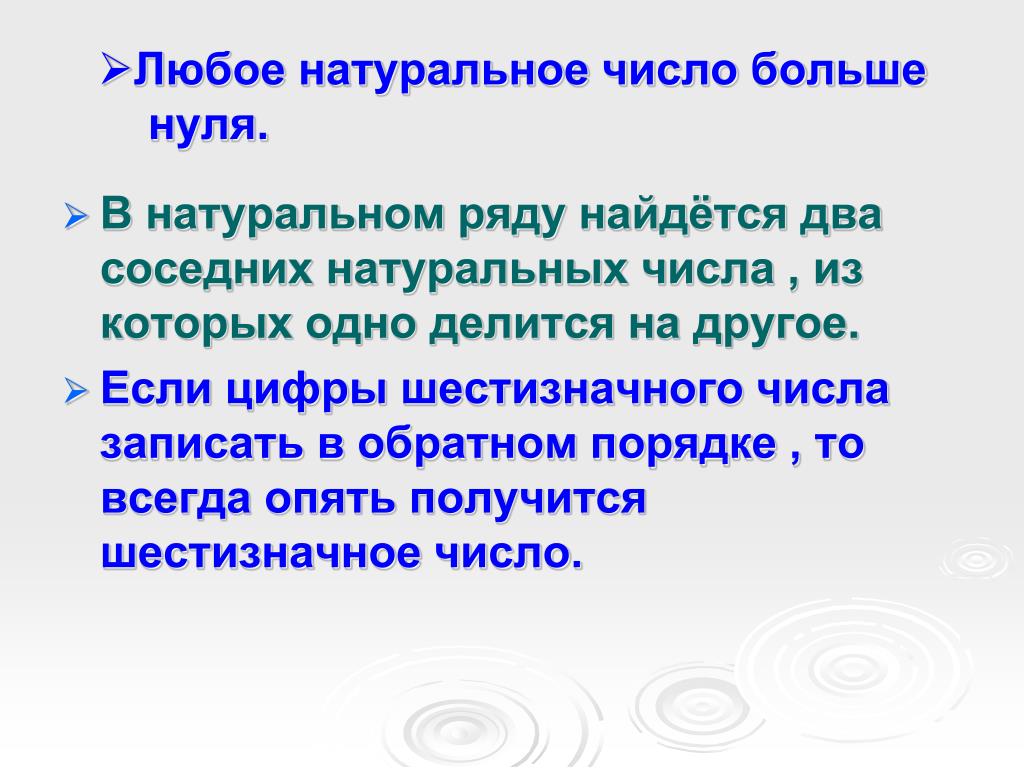 ➢Любое натуральное число больше нуля.

➢ В натуральном ряду найдётся два соседних натуральных числа , из которых одно делится на другое.

➢ Если цифры шестизначного числа записать в обратном порядке , то всегда опять получится шестизначное число.